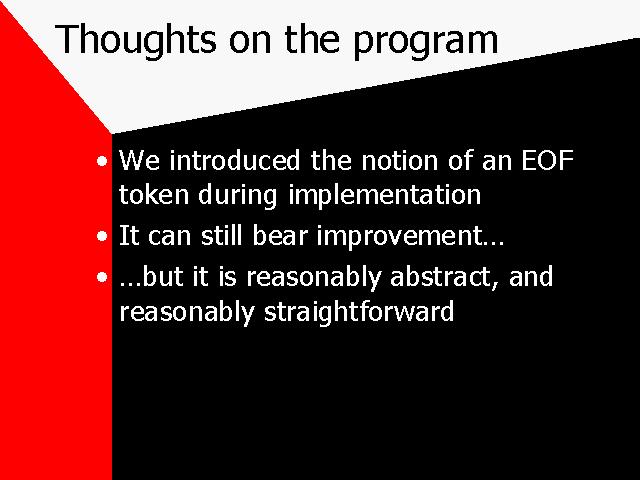 Thoughts on the program

• We introduced the notion of an EOF token during implementation
• It can still bear improvement…
• …but it is reasonably abstract, and reasonably straightforward